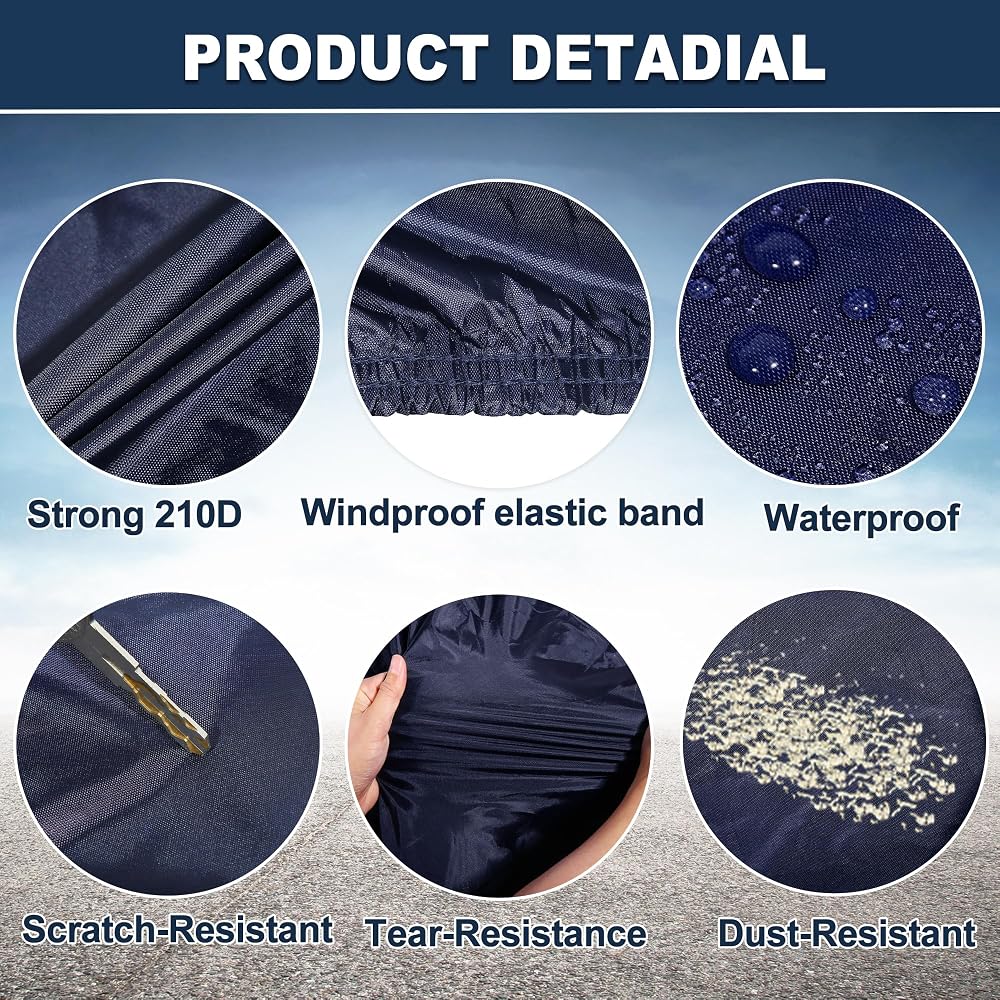 PRODUCT DETADIAL

Strong 210D

Windproof elastic band

Waterproof

Scratch-Resistant

Tear-Resistance

Dust-Resistant